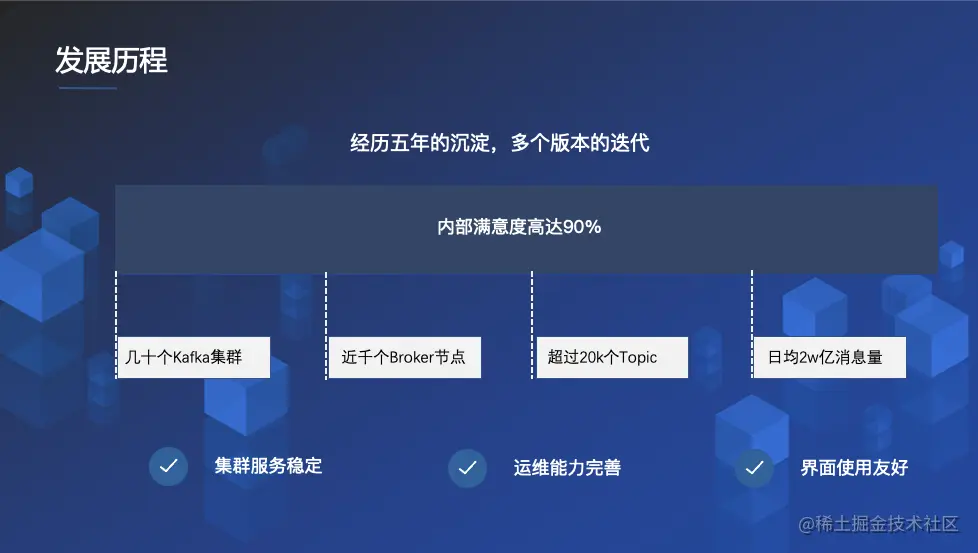 发展历程

经历五年的沉淀，多个版本的迭代

内部满意度高达90%

几十个Kafka集群

近千个Broker节点

超过20k个Topic

日均2w亿消息量

集群服务稳定

运维能力完善

界面使用友好

@稀土掘金技术社区